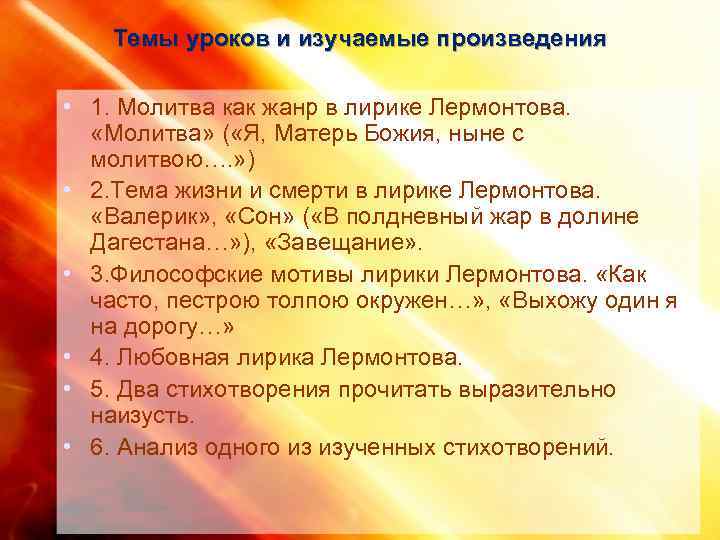 Темы уроков и изучаемые произведения

• 1. Молитва как жанр в лирике Лермонтова. «Молитва» («Я, Матерь Божия, ныне с молитвою….»)
• 2.Тема жизни и смерти в лирике Лермонтова. «Валерик», «Сон» («В полдневный жар в долине Дагестана…»), «Завещание».
• 3.Философские мотивы лирики Лермонтова. «Как часто, пестрою толпою окружен…», «Выхожу один я на дорогу…»
• 4. Любовная лирика Лермонтова.
• 5. Два стихотворения прочитать выразительно наизусть.
• 6. Анализ одного из изученных стихотворений.